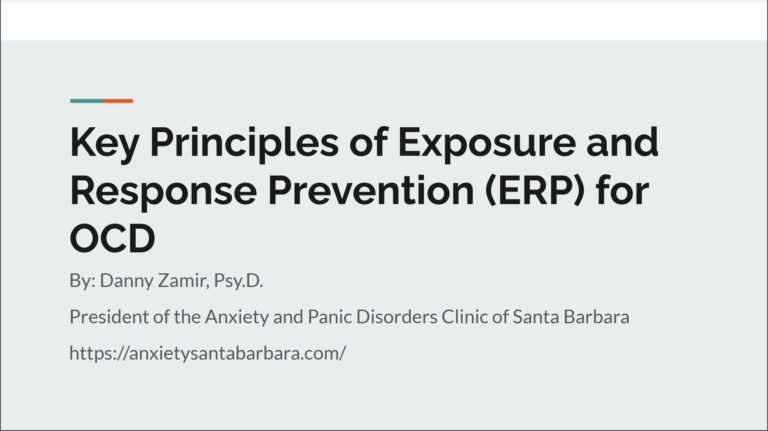 Key Principles of Exposure and Response Prevention (ERP) for OCD

By: Danny Zamir, Psy.D.

President of the Anxiety and Panic Disorders Clinic of Santa Barbara

https://anxietysantabarbara.com/